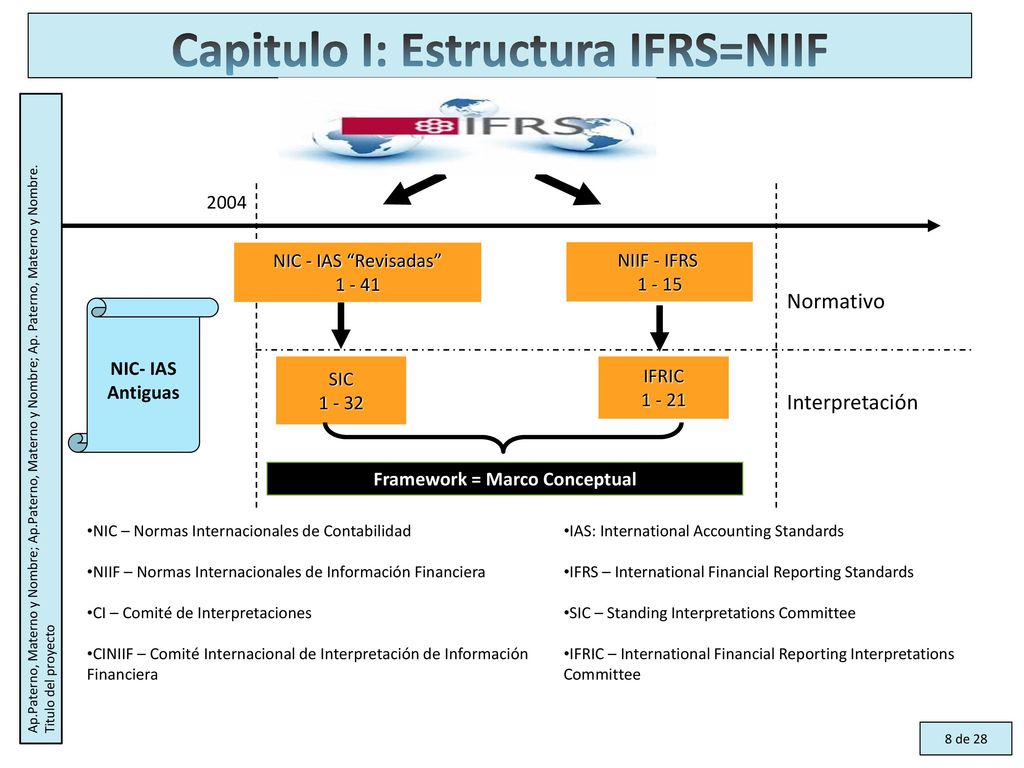 Capitulo I: Estructura IFRS=NIIF

Ap.Paterno, Materno y Nombre; Ap.Paterno, Materno y Nombre; Ap. Paterno, Materno y Nombre.
Titulo del proyecto

IFRS

2004

NIC - IAS "Revisadas"
1 - 41

NIIF - IFRS
1 - 15

Normativo

NIC- IAS
Antiguas

SIC
1 - 32

IFRIC
1 - 21

Interpretación

Framework = Marco Conceptual

•NIC – Normas Internacionales de Contabilidad

•NIIF – Normas Internacionales de Información Financiera

•CI – Comité de Interpretaciones

•CINIIF – Comité Internacional de Interpretación de Información Financiera

•IAS: International Accounting Standards

•IFRS – International Financial Reporting Standards

•SIC – Standing Interpretations Committee

•IFRIC – International Financial Reporting Interpretations Committee

8 de 28